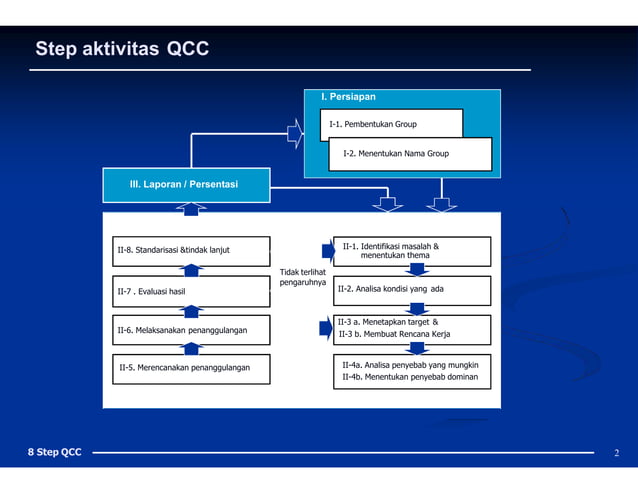 Step aktivitas QCC

I. Persiapan

I-1. Pembentukan Group

I-2. Menentukan Nama Group

III. Laporan / Persentasi

II-8. Standarisasi &tindak lanjut

II-7 . Evaluasi hasil

II-6. Melaksanakan penanggulangan

II-5. Merencanakan penanggulangan

Tidak terlihat pengaruhnya

II-1. Identifikasi masalah & menentukan thema

II-2. Analisa kondisi yang ada

II-3 a. Menetapkan target &
II-3 b. Membuat Rencana Kerja

II-4a. Analisa penyebab yang mungkin
II-4b. Menentukan penyebab dominan

8 Step QCC

2